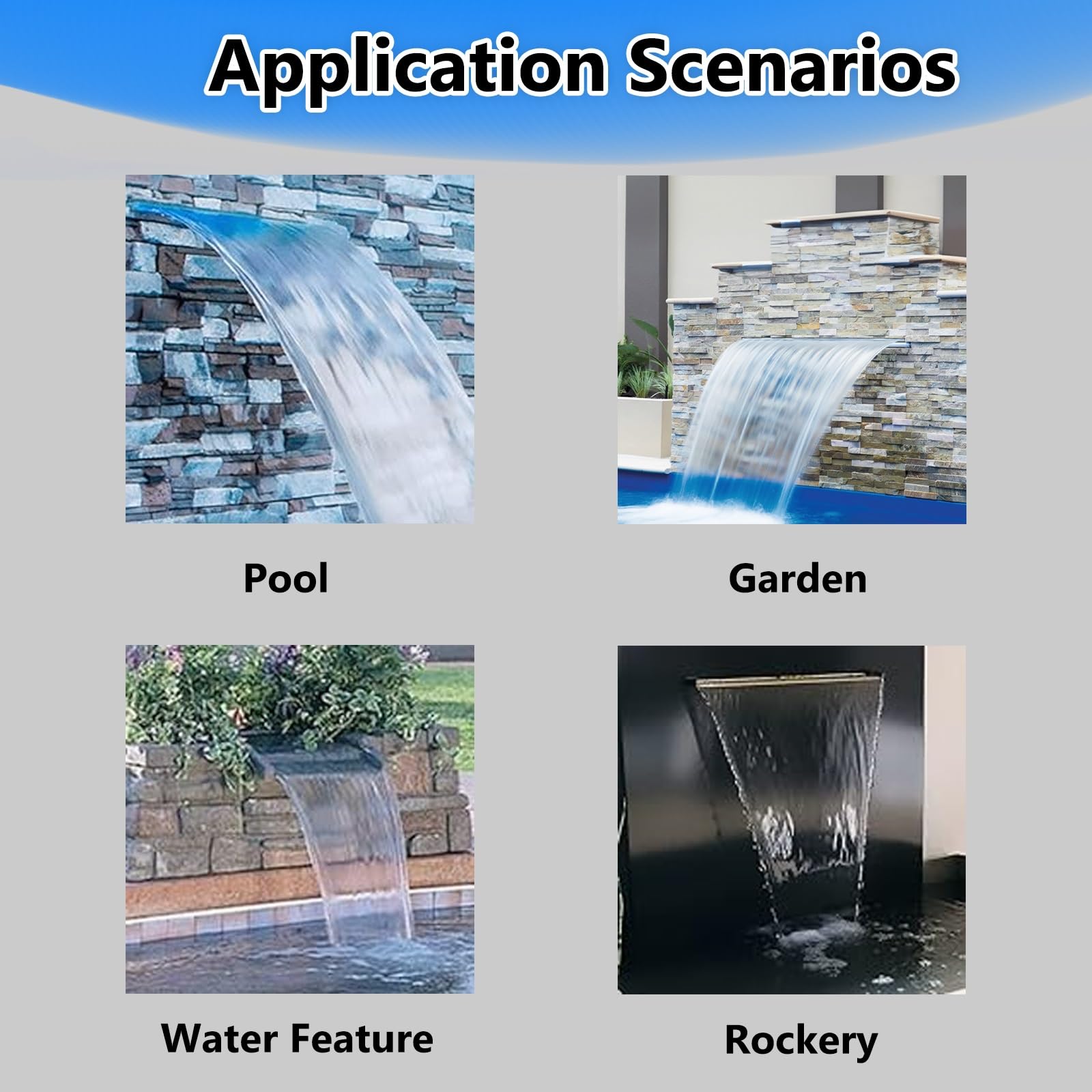 Application Scenarios

Pool

Garden

Water Feature

Rockery